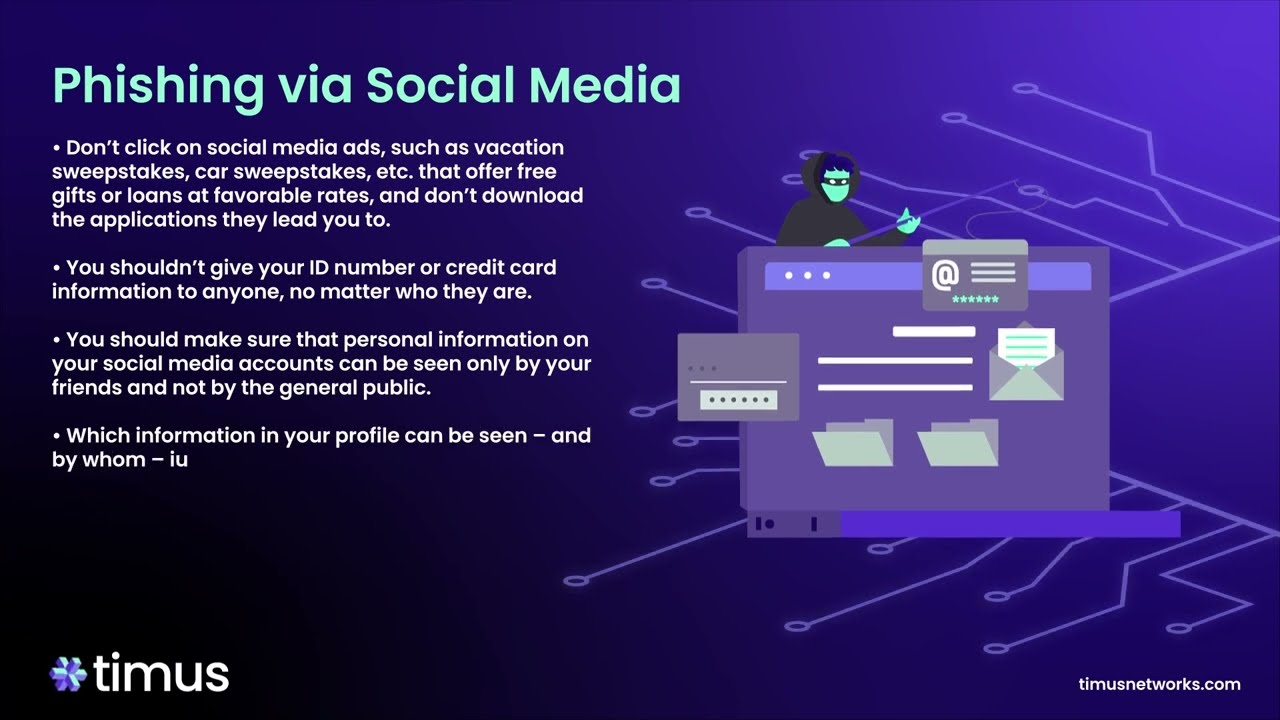 Phishing via Social Media

• Don't click on social media ads, such as vacation sweepstakes, car sweepstakes, etc. that offer free gifts or loans at favorable rates, and don't download the applications they lead you to.

• You shouldn't give your ID number or credit card information to anyone, no matter who they are.

• You should make sure that personal information on your social media accounts can be seen only by your friends and not by the general public.

• Which information in your profile can be seen – and by whom – iu

@ ******

timus

timusnetworks.com